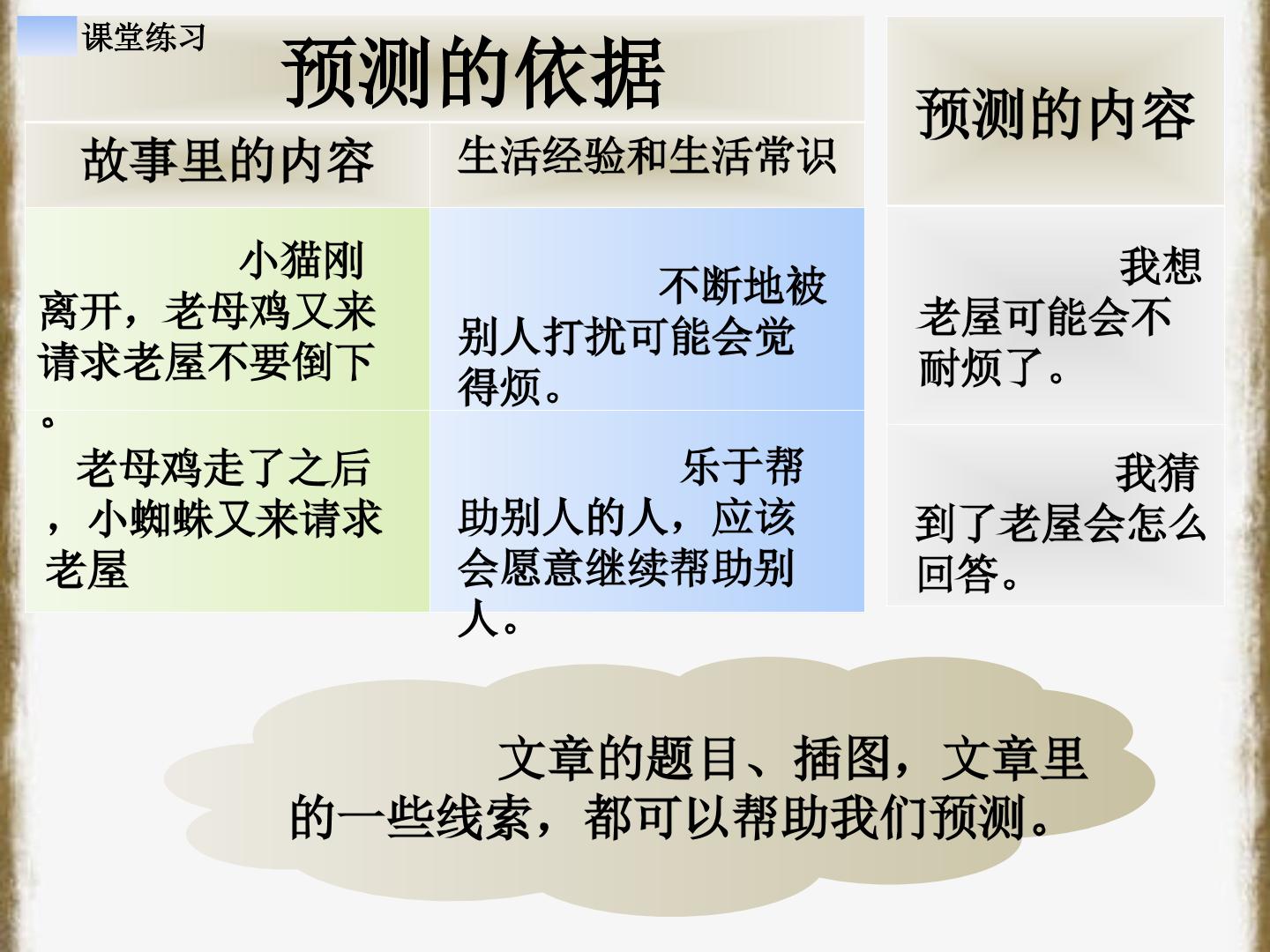 课堂练习

| 预测的依据 | | 预测的内容 |
|---|---|---|
| 故事里的内容 | 生活经验和生活常识 | |
| 小猫刚离开，老母鸡又来请求老屋不要倒下。 | 不断地被别人打扰可能会觉得烦。 | 我想老屋可能会不耐烦了。 |
| 老母鸡走了之后，小蜘蛛又来请求老屋 | 乐于帮助别人的人，应该会愿意继续帮助别人。 | 我猜到了老屋会怎么回答。 |

文章的题目、插图，文章里的一些线索，都可以帮助我们预测。